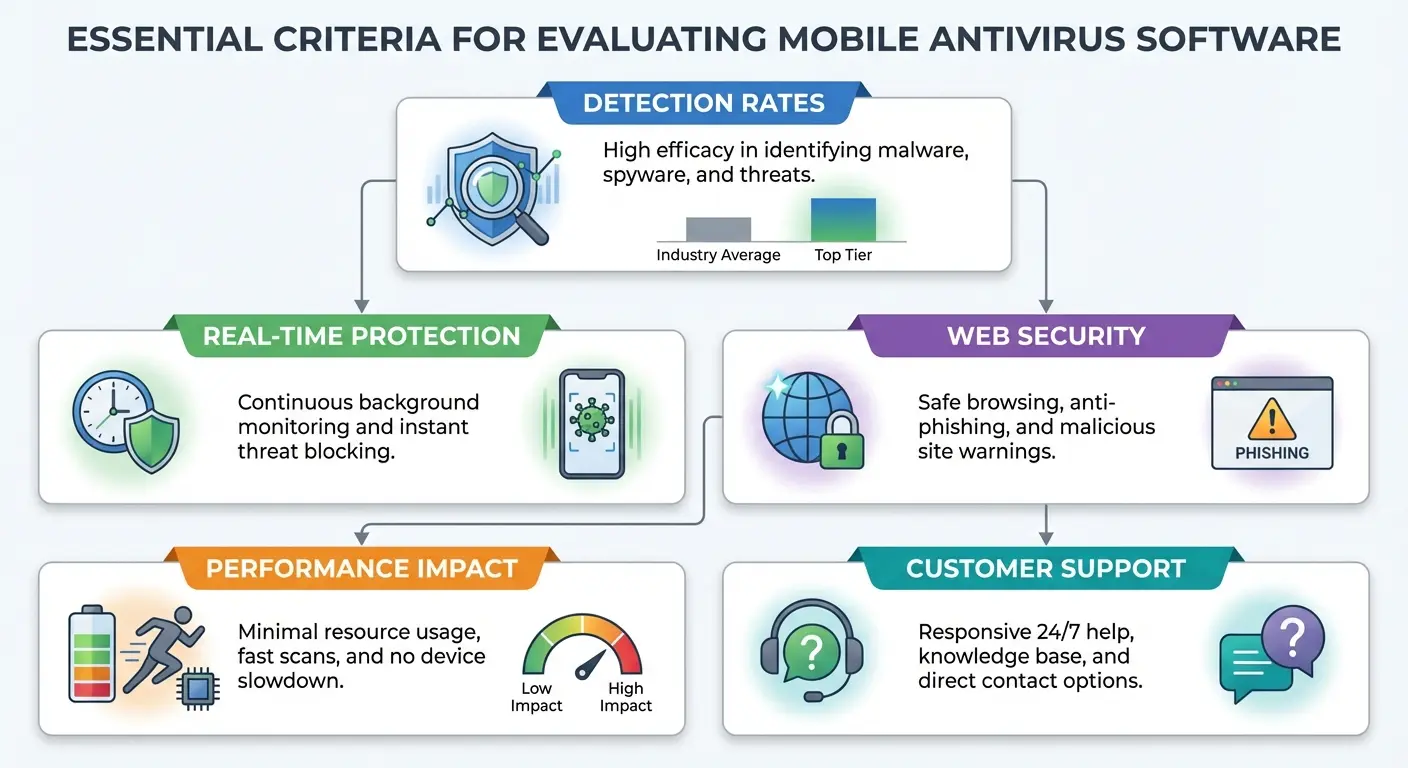 ESSENTIAL CRITERIA FOR EVALUATING MOBILE ANTIVIRUS SOFTWARE

DETECTION RATES

High efficacy in identifying malware, spyware, and threats.

Industry Average

Top Tier

REAL-TIME PROTECTION

Continuous background monitoring and instant threat blocking.

WEB SECURITY

Safe browsing, anti-phishing, and malicious site warnings.

PHISHING

PERFORMANCE IMPACT

Minimal resource usage, fast scans, and no device slowdown.

Low Impact

High Impact

CUSTOMER SUPPORT

Responsive 24/7 help, knowledge base, and direct contact options.